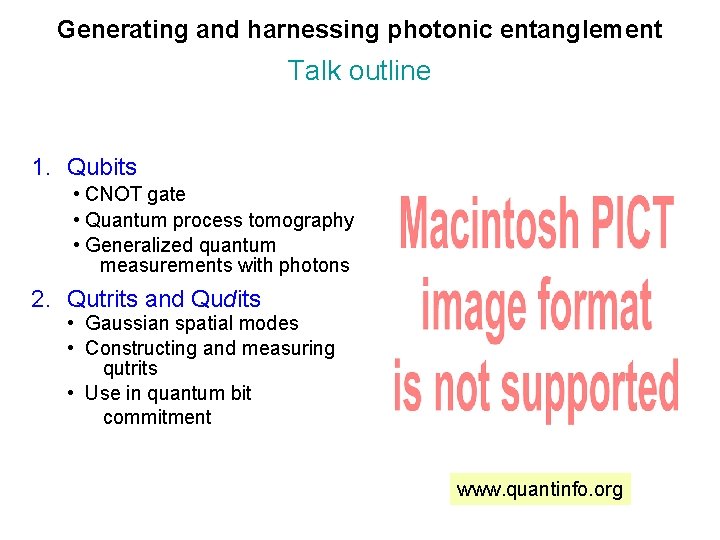 Generating and harnessing photonic entanglement

Talk outline

1. Qubits
• CNOT gate
• Quantum process tomography
• Generalized quantum measurements with photons

2. Qutrits and Qudits
• Gaussian spatial modes
• Constructing and measuring qutrits
• Use in quantum bit commitment

Macintosh PICT image format is not supported

www.quantinfo.org